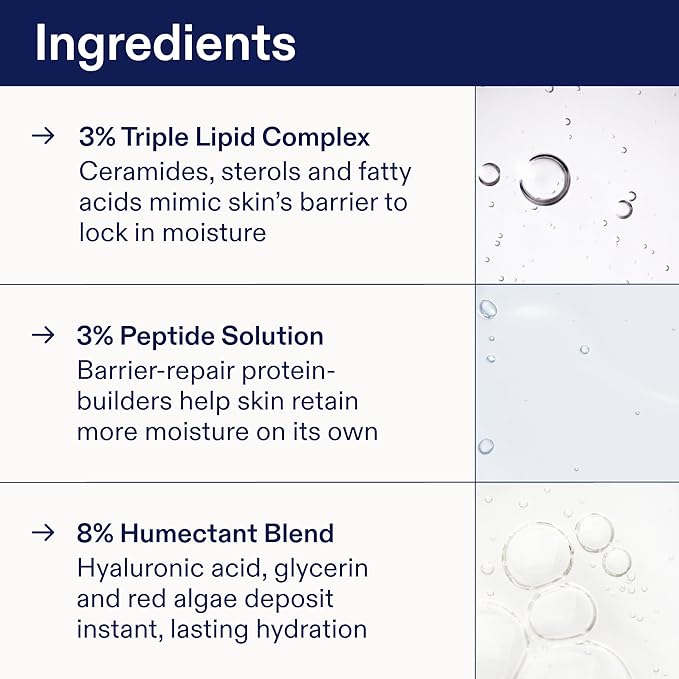 Ingredients

→ 3% Triple Lipid Complex
Ceramides, sterols and fatty acids mimic skin's barrier to lock in moisture

→ 3% Peptide Solution
Barrier-repair protein-builders help skin retain more moisture on its own

→ 8% Humectant Blend
Hyaluronic acid, glycerin and red algae deposit instant, lasting hydration